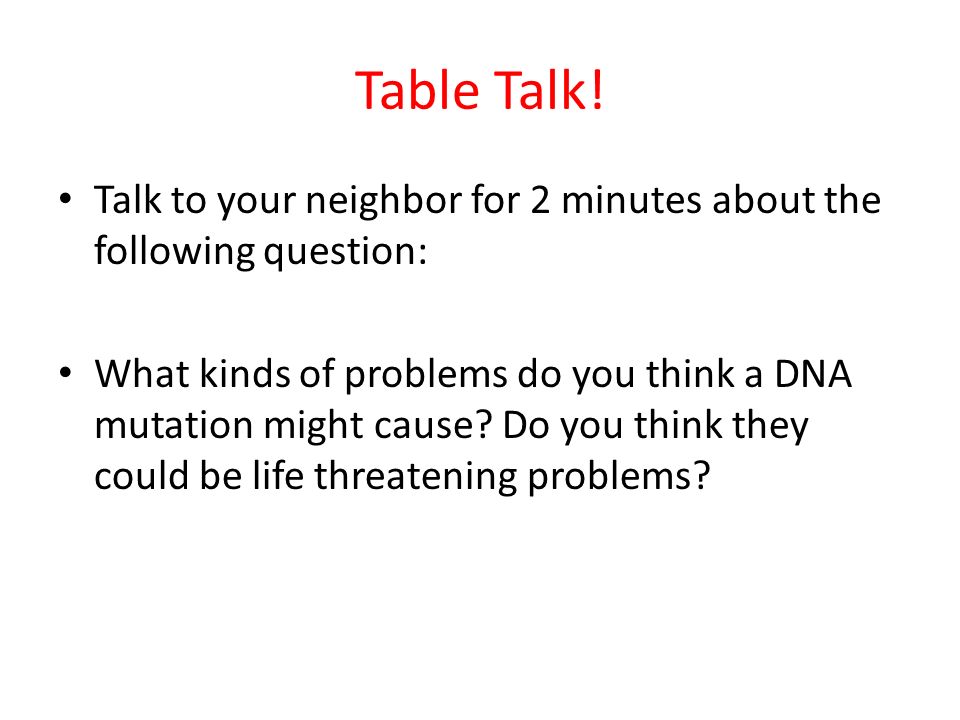 Table Talk!

• Talk to your neighbor for 2 minutes about the following question:

• What kinds of problems do you think a DNA mutation might cause? Do you think they could be life threatening problems?